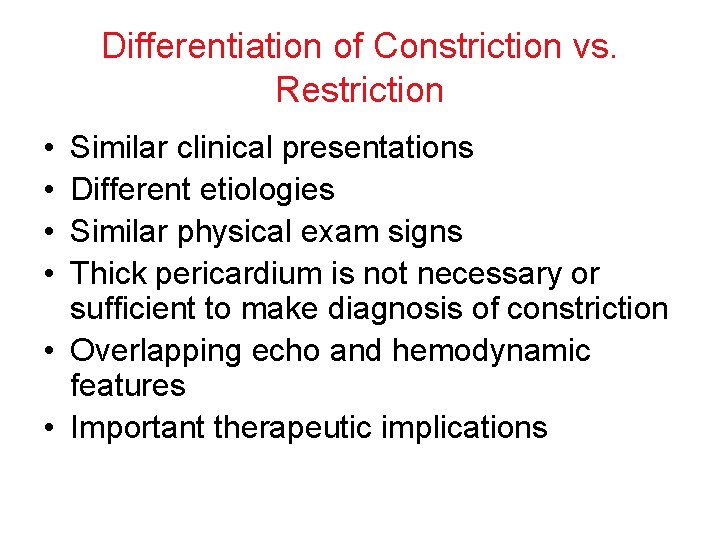 Differentiation of Constriction vs. Restriction

• Similar clinical presentations
• Different etiologies
• Similar physical exam signs
• Thick pericardium is not necessary or sufficient to make diagnosis of constriction
• Overlapping echo and hemodynamic features
• Important therapeutic implications